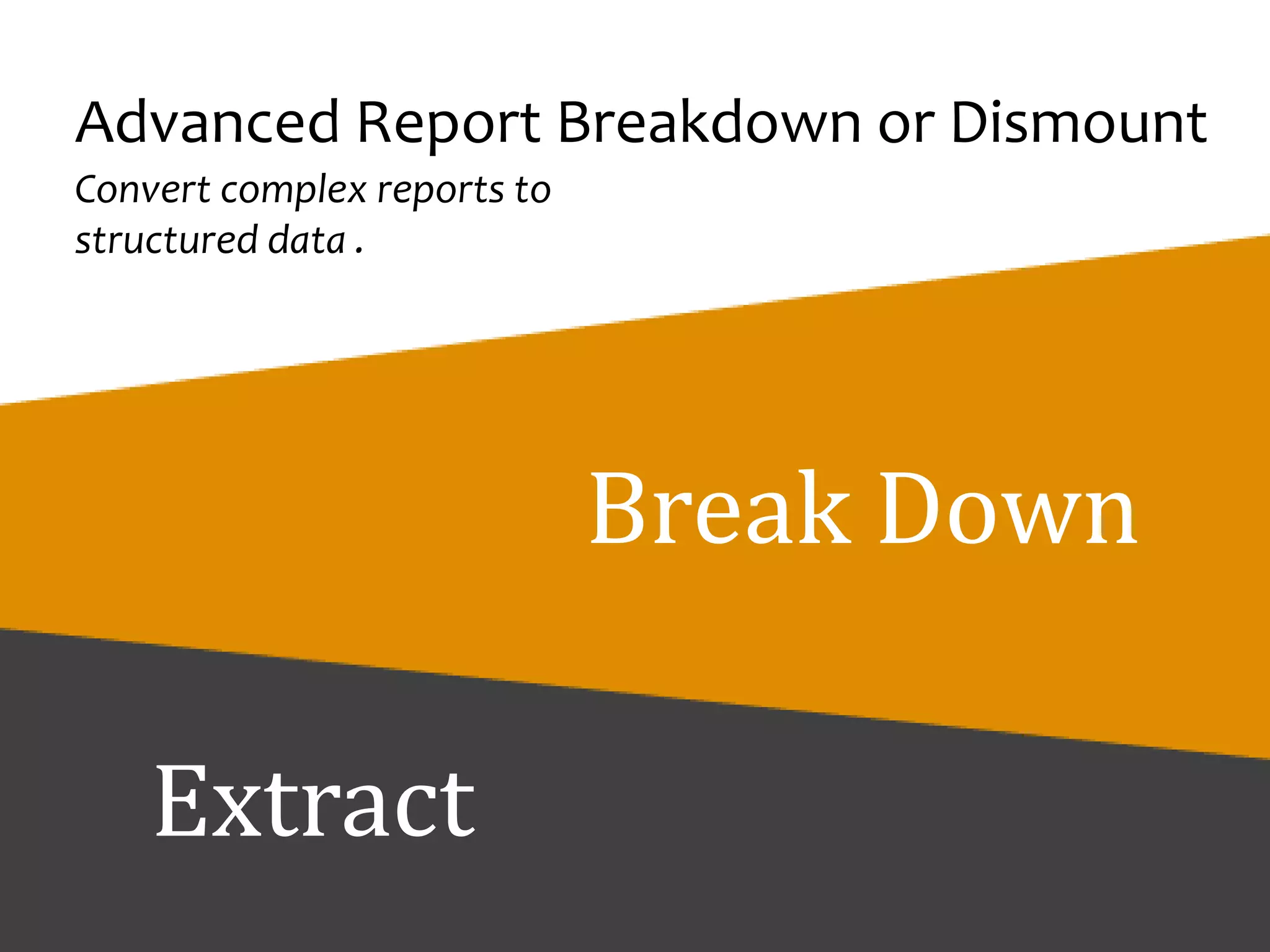 Advanced Report Breakdown or Dismount

Convert complex reports to structured data .

Break Down

Extract